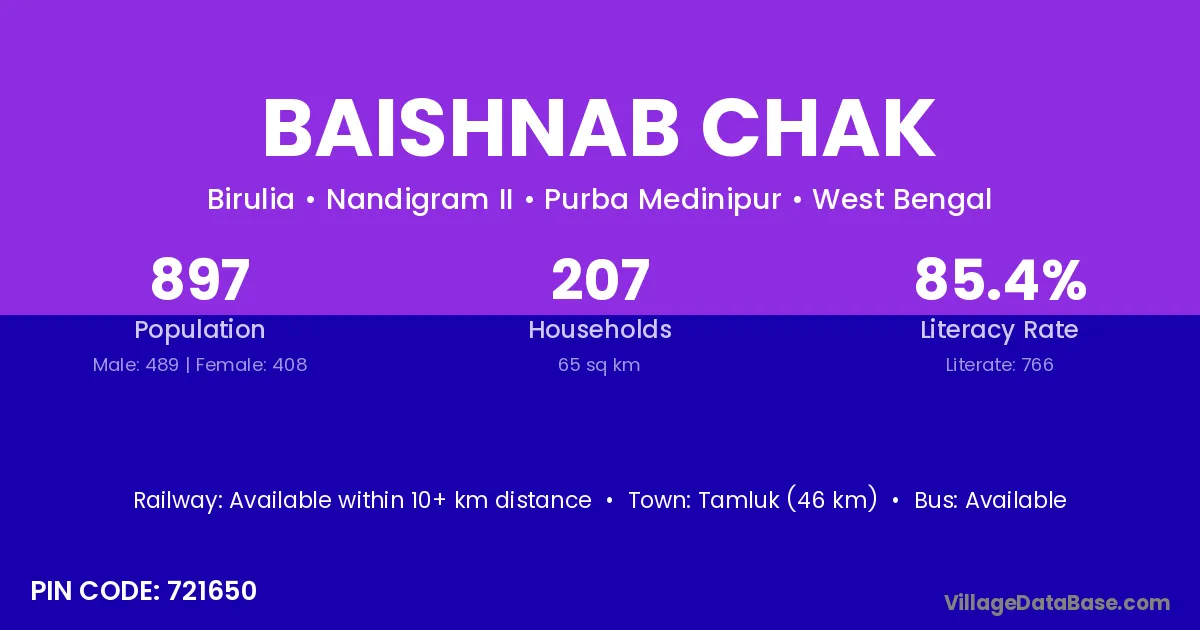 BAISHNAB CHAK

Birulia • Nandigram II • Purba Medinipur • West Bengal

897
Population
Male: 489 | Female: 408

207
Households
65 sq km

85.4%
Literacy Rate
Literate: 766

Railway: Available within 10+ km distance • Town: Tamluk (46 km) • Bus: Available

PIN CODE: 721650

VillageDataBase.com